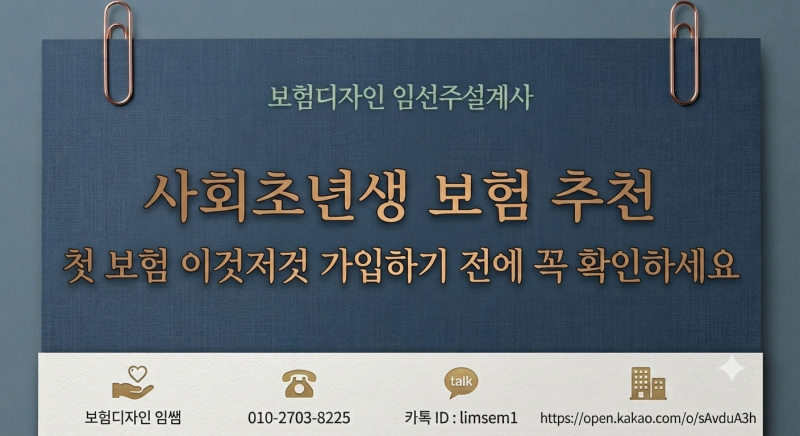 보험디자인 임선주설계사

사회초년생 보험 추천

첫 보험 이것저것 가입하기 전에 꼭 확인하세요

보험디자인 임쌤

010-2703-8225

talk

카톡 ID : limsem1

https://open.kakao.com/o/sAvduA3h